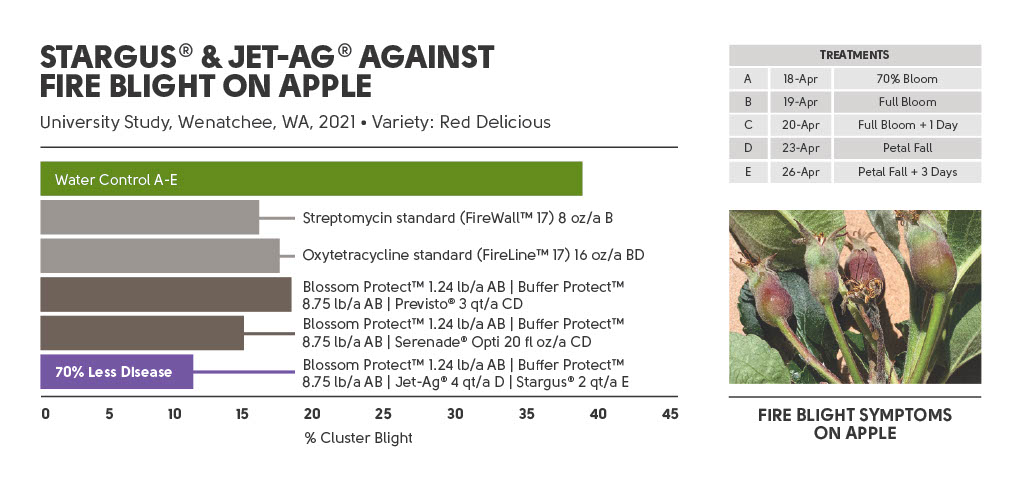 STARGUS® & JET-AG® AGAINST FIRE BLIGHT ON APPLE

University Study, Wenatchee, WA, 2021 • Variety: Red Delicious

Water Control A-E

Streptomycin standard (FireWall™ 17) 8 oz/a B

Oxytetracycline standard (FireLine™ 17) 16 oz/a BD

Blossom Protect™ 1.24 lb/a AB | Buffer Protect™ 8.75 lb/a AB | Previsto® 3 qt/a CD

Blossom Protect™ 1.24 lb/a AB | Buffer Protect™ 8.75 lb/a AB | Serenade® Opti 20 fl oz/a CD

70% Less Disease

Blossom Protect™ 1.24 lb/a AB | Buffer Protect™ 8.75 lb/a AB | Jet-Ag® 4 qt/a D | Stargus® 2 qt/a E

0 5 10 15 20 25 30 35 40 45

% Cluster Blight

| TREATMENTS | | |
|---|---|---|
| A | 18-Apr | 70% Bloom |
| B | 19-Apr | Full Bloom |
| C | 20-Apr | Full Bloom + 1 Day |
| D | 23-Apr | Petal Fall |
| E | 26-Apr | Petal Fall + 3 Days |

FIRE BLIGHT SYMPTOMS ON APPLE